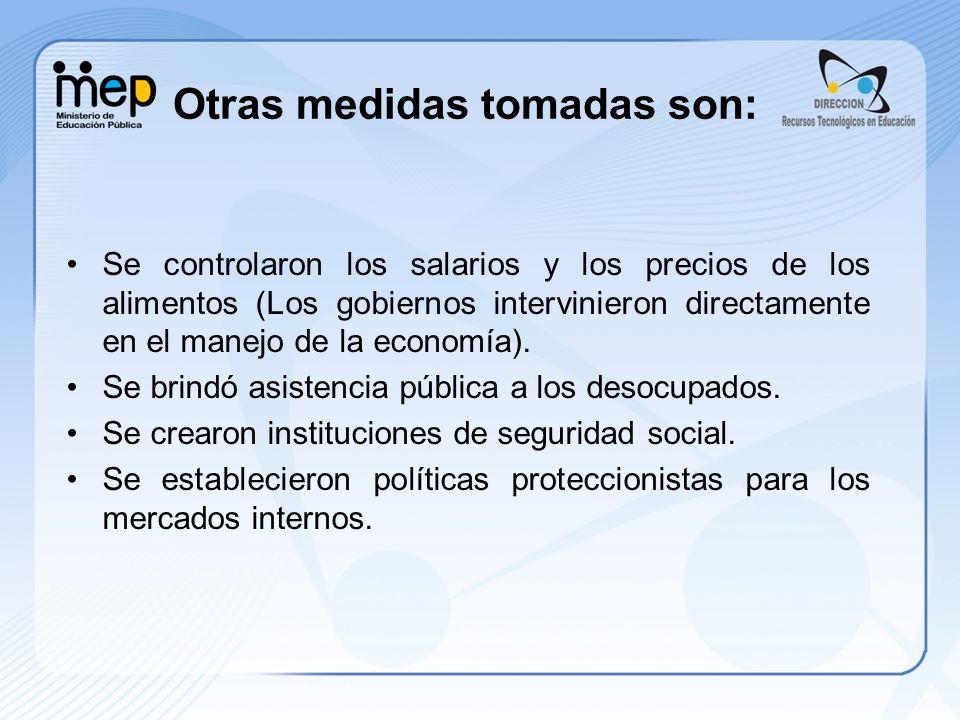 mep
Ministerio de Educación Pública

Otras medidas tomadas son:

DIRECCION
Recursos Tecnológicos en Educación

• Se controlaron los salarios y los precios de los alimentos (Los gobiernos intervinieron directamente en el manejo de la economía).
• Se brindó asistencia pública a los desocupados.
• Se crearon instituciones de seguridad social.
• Se establecieron políticas proteccionistas para los mercados internos.